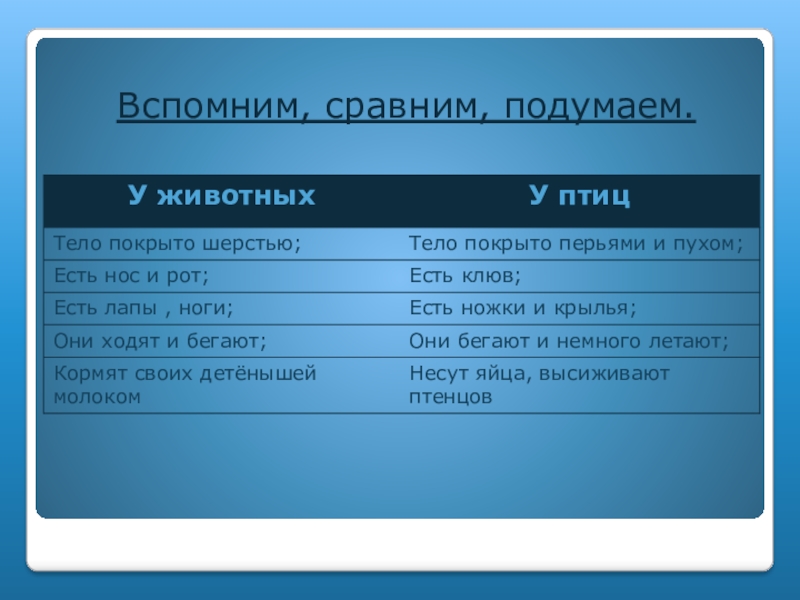 Вспомним, сравним, подумаем.

| У животных | У птиц |
|---|---|
| Тело покрыто шерстью; | Тело покрыто перьями и пухом; |
| Есть нос и рот; | Есть клюв; |
| Есть лапы , ноги; | Есть ножки и крылья; |
| Они ходят и бегают; | Они бегают и немного летают; |
| Кормят своих детёнышей молоком | Несут яйца, высиживают птенцов |